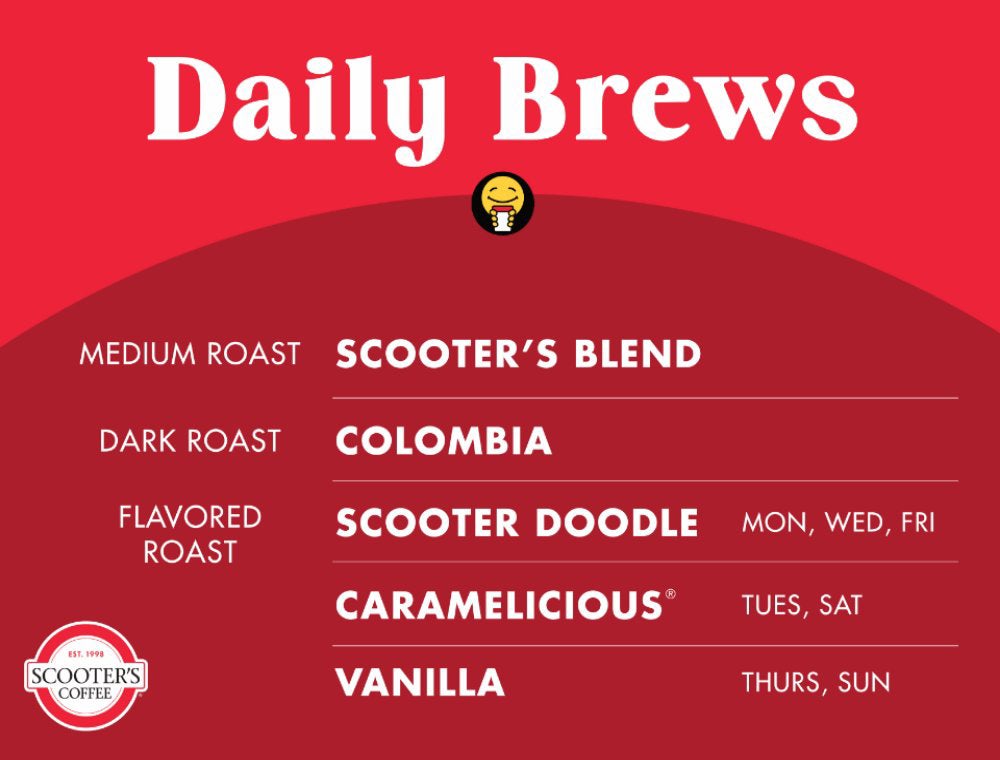 Daily Brews

| | | |
|---|---|---|
| MEDIUM ROAST | SCOOTER'S BLEND | |
| DARK ROAST | COLOMBIA | |
| FLAVORED ROAST | SCOOTER DOODLE | MON, WED, FRI |
| | CARAMELICIOUS® | TUES, SAT |
| | VANILLA | THURS, SUN |

EST. 1998
SCOOTER'S
COFFEE